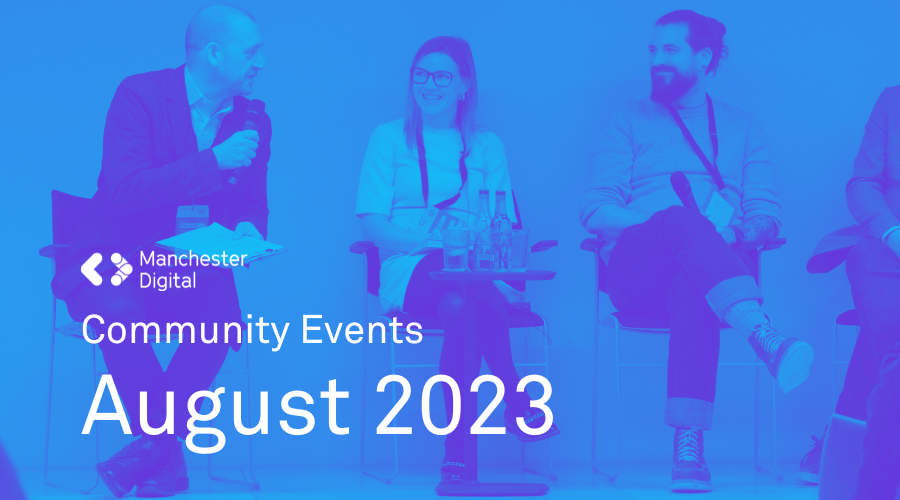 Manchester Digital

Community Events

August 2023